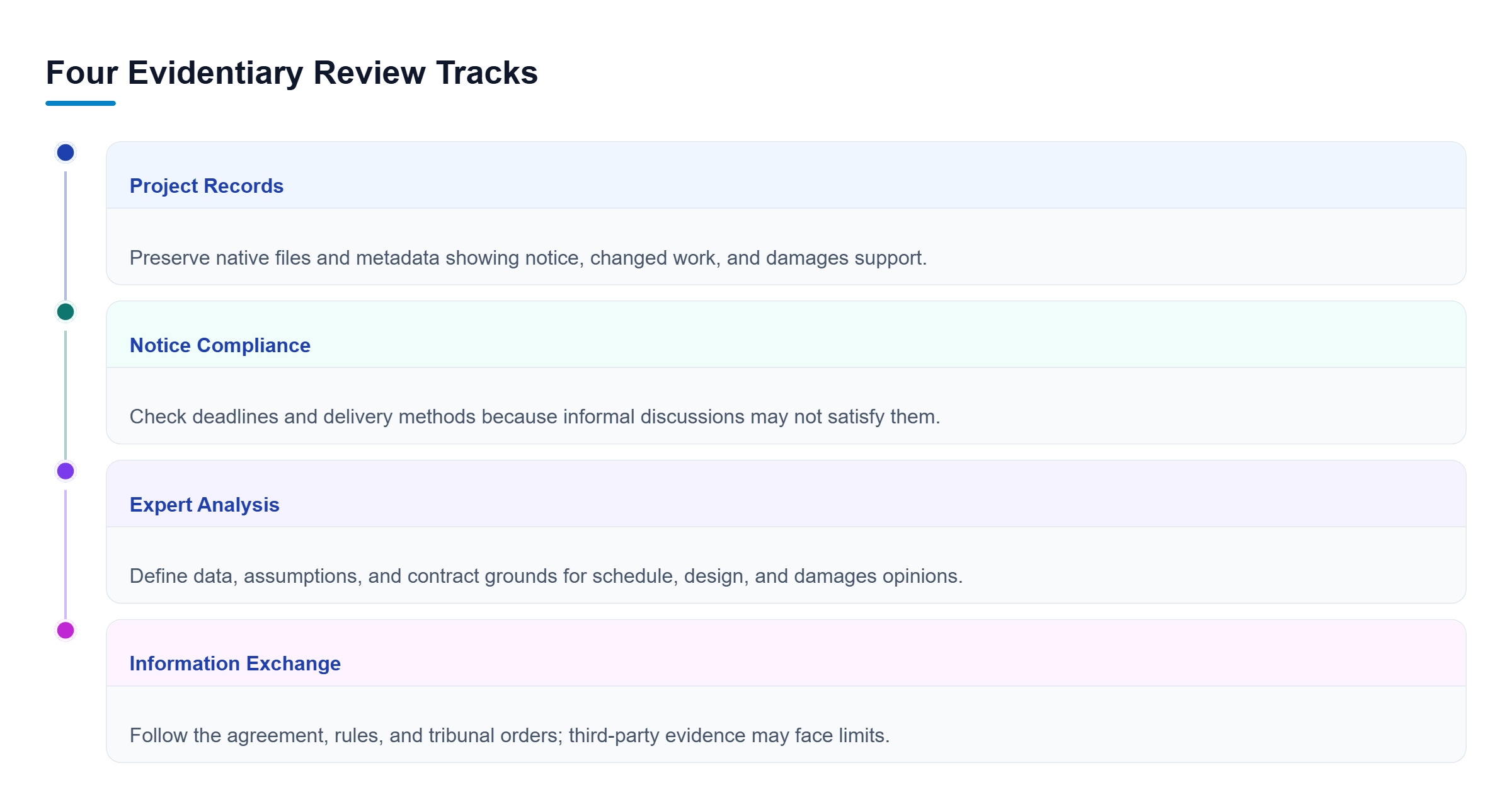 Four Evidentiary Review Tracks

Project Records

Preserve native files and metadata showing notice, changed work, and damages support.

Notice Compliance

Check deadlines and delivery methods because informal discussions may not satisfy them.

Expert Analysis

Define data, assumptions, and contract grounds for schedule, design, and damages opinions.

Information Exchange

Follow the agreement, rules, and tribunal orders; third-party evidence may face limits.